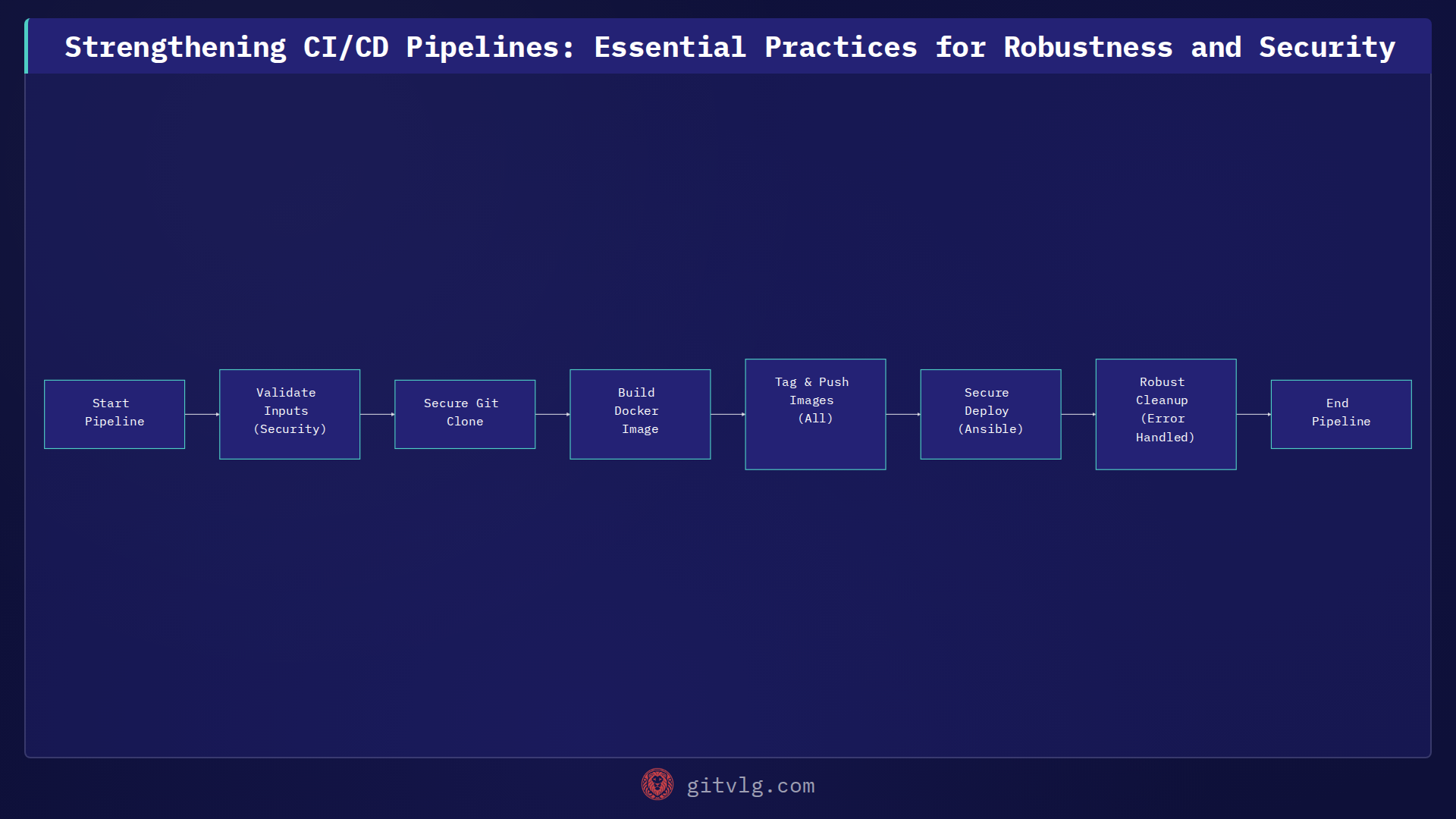 Strengthening CI/CD Pipelines: Essential Practices for Robustness and Security

Start Pipeline

Validate Inputs (Security)

Secure Git Clone

Build Docker Image

Tag & Push Images (All)

Secure Deploy (Ansible)

Robust Cleanup (Error Handled)

End Pipeline

gitvlg.com